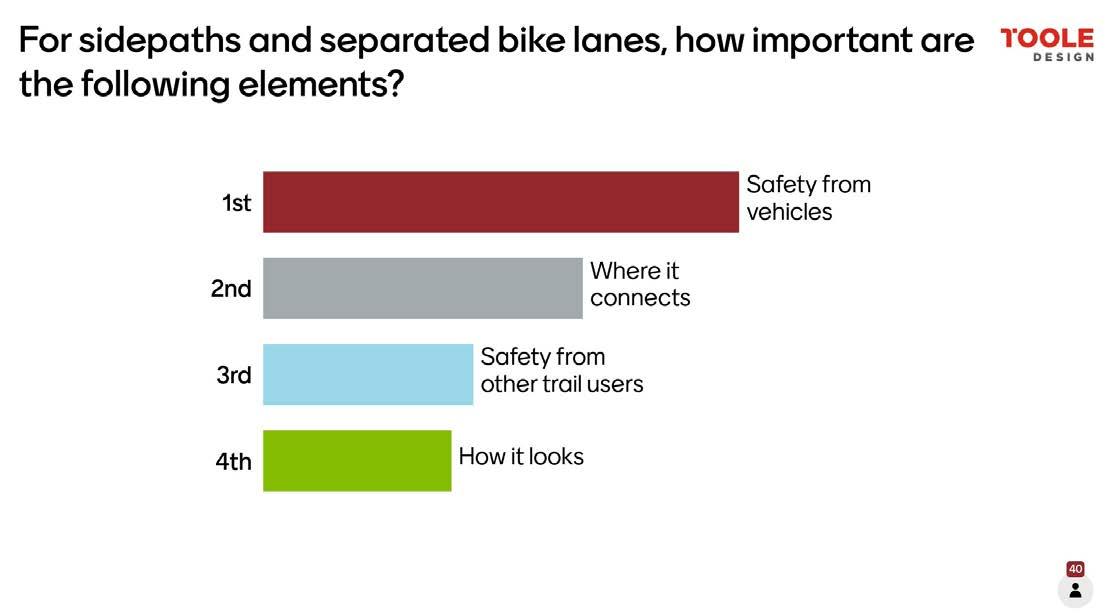 For sidepaths and separated bike lanes, how important are the following elements?

TOOLE DESIGN

1st Safety from vehicles

2nd Where it connects

3rd Safety from other trail users

4th How it looks

40